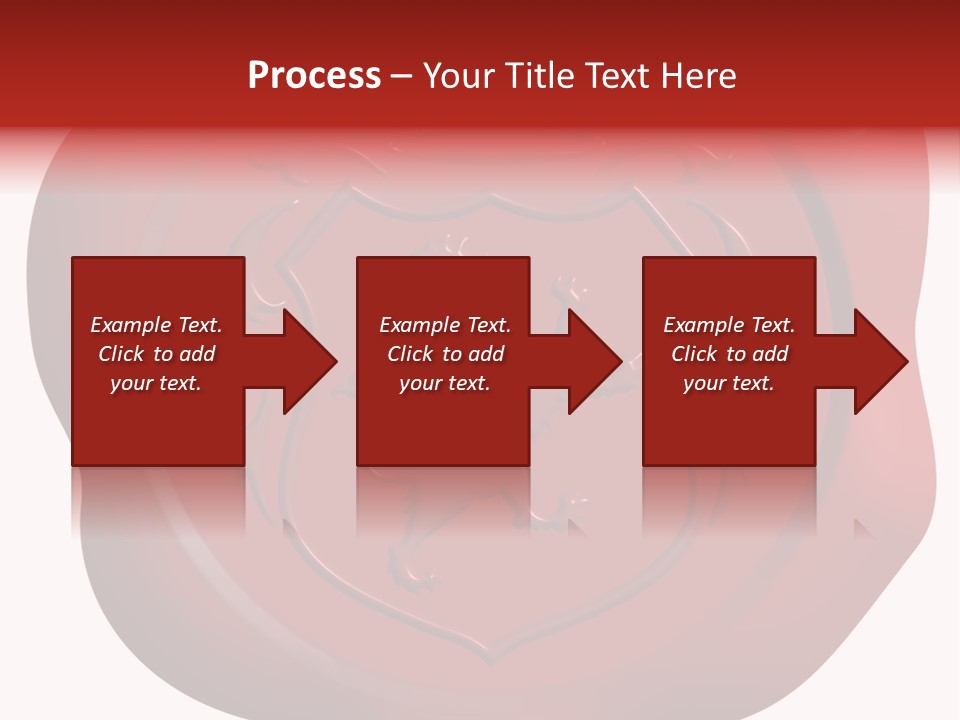 Process – Your Title Text Here

Example Text. Click to add your text.

Example Text. Click to add your text.

Example Text. Click to add your text.